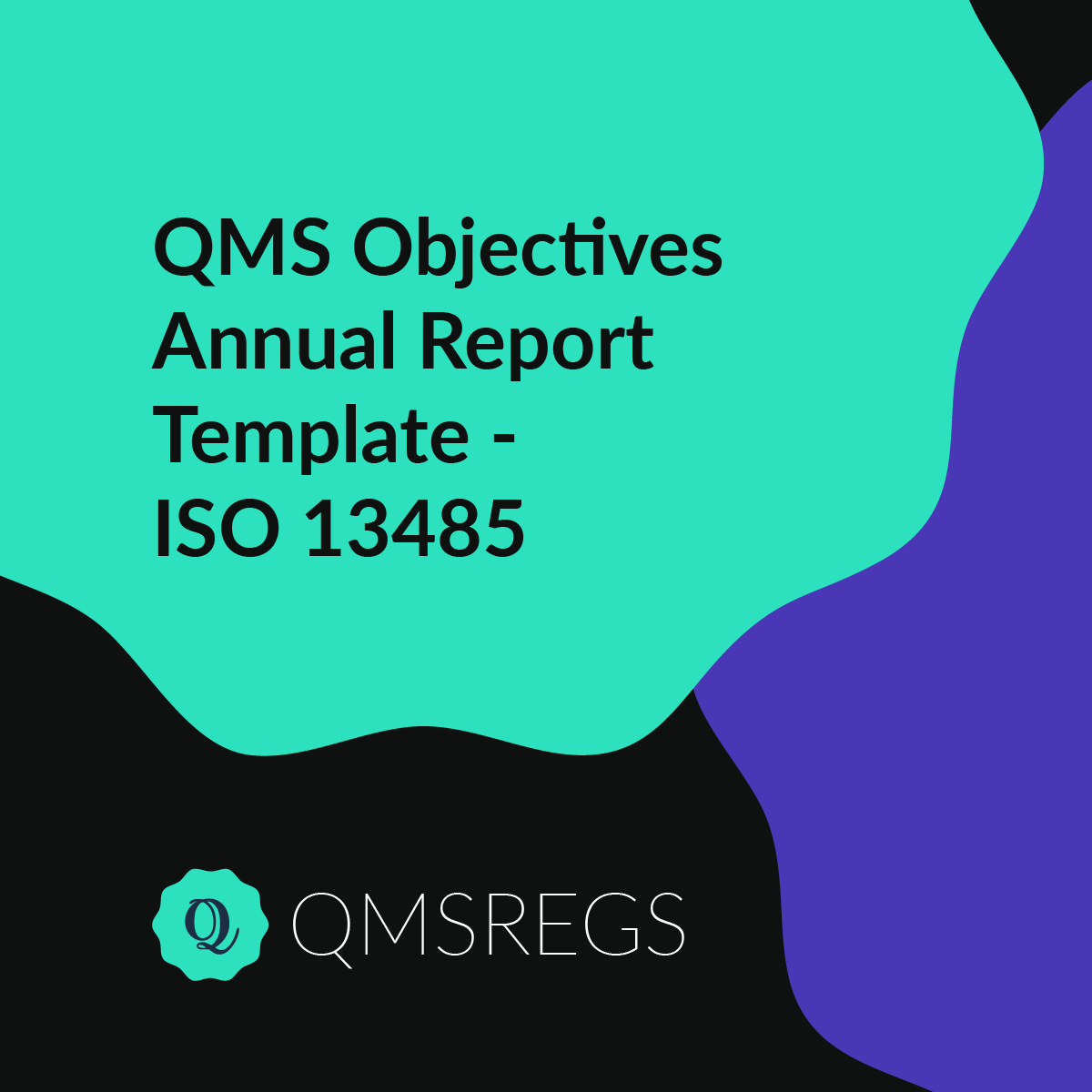 QMS Objectives Annual Report Template - ISO 13485

Q QMSREGS